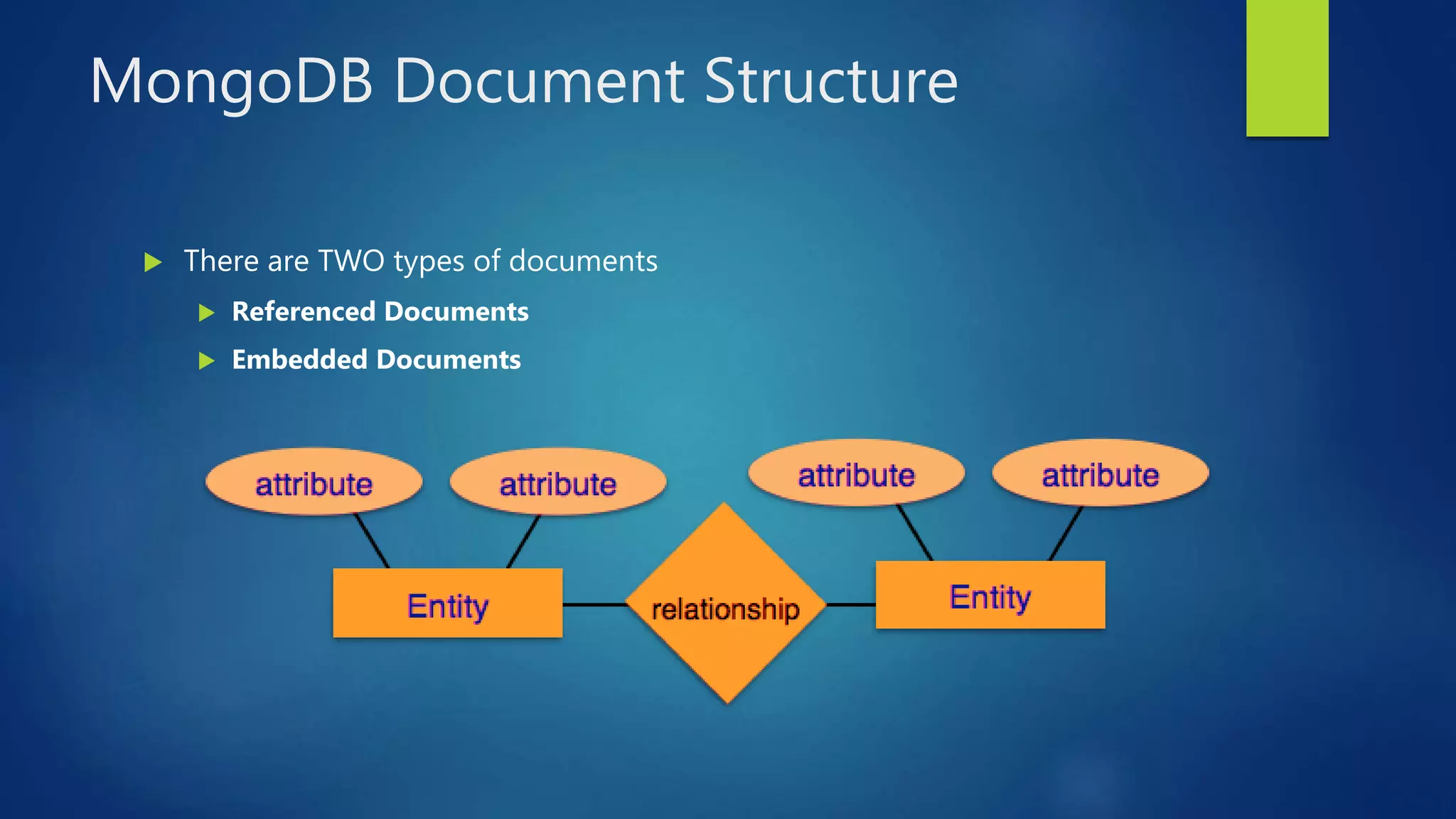 MongoDB Document Structure

There are TWO types of documents

Referenced Documents

Embedded Documents

attribute

attribute

attribute

attribute

Entity

relationship

Entity